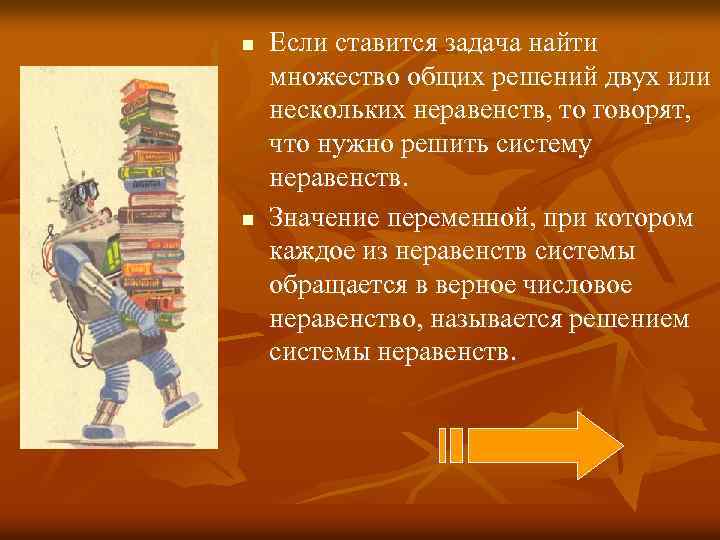 Если ставится задача найти множество общих решений двух или нескольких неравенств, то говорят, что нужно решить систему неравенств.

Значение переменной, при котором каждое из неравенств системы обращается в верное числовое неравенство, называется решением системы неравенств.